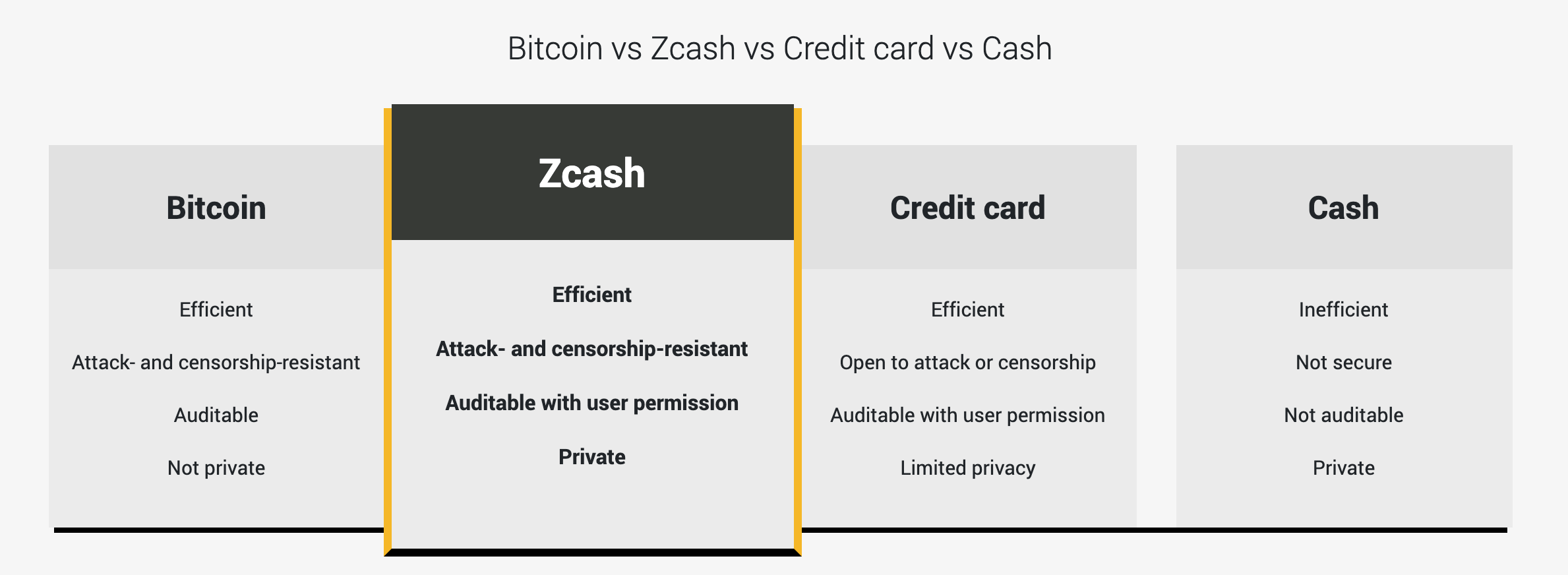 Bitcoin vs Zcash vs Credit card vs Cash

| Bitcoin | Zcash | Credit card | Cash |
|---|---|---|---|
| Efficient | Efficient | Efficient | Inefficient |
| Attack- and censorship-resistant | Attack- and censorship-resistant | Open to attack or censorship | Not secure |
| Auditable | Auditable with user permission | Auditable with user permission | Not auditable |
| Not private | Private | Limited privacy | Private |